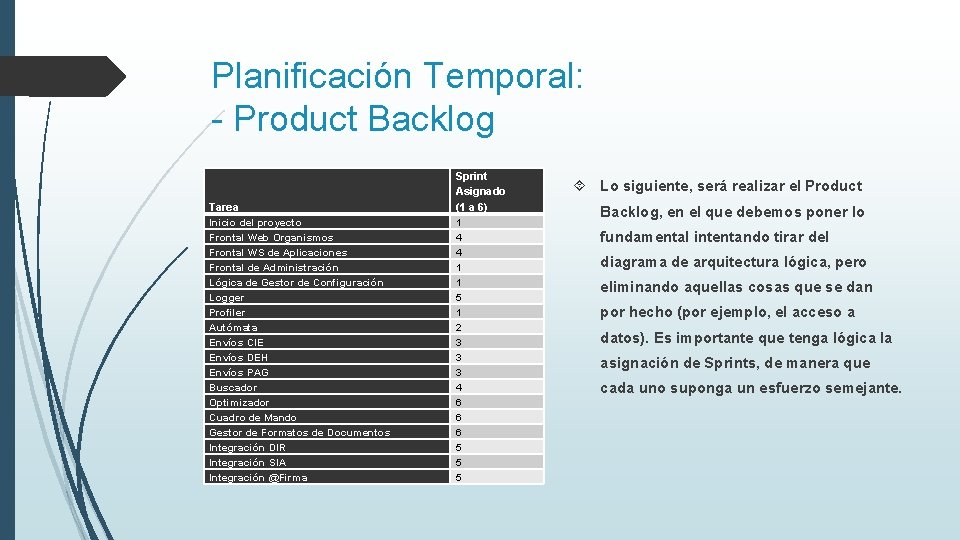 Planificación Temporal:
- Product Backlog

| Tarea | Sprint Asignado (1 a 6) |
|---|---|
| Inicio del proyecto | 1 |
| Frontal Web Organismos | 4 |
| Frontal WS de Aplicaciones | 4 |
| Frontal de Administración | 1 |
| Lógica de Gestor de Configuración | 1 |
| Logger | 5 |
| Profiler | 1 |
| Autómata | 2 |
| Envíos CIE | 3 |
| Envíos DEH | 3 |
| Envíos PAG | 3 |
| Buscador | 4 |
| Optimizador | 6 |
| Cuadro de Mando | 6 |
| Gestor de Formatos de Documentos | 6 |
| Integración DIR | 5 |
| Integración SIA | 5 |
| Integración @Firma | 5 |

Lo siguiente, será realizar el Product Backlog, en el que debemos poner lo fundamental intentando tirar del diagrama de arquitectura lógica, pero eliminando aquellas cosas que se dan por hecho (por ejemplo, el acceso a datos). Es importante que tenga lógica la asignación de Sprints, de manera que cada uno suponga un esfuerzo semejante.